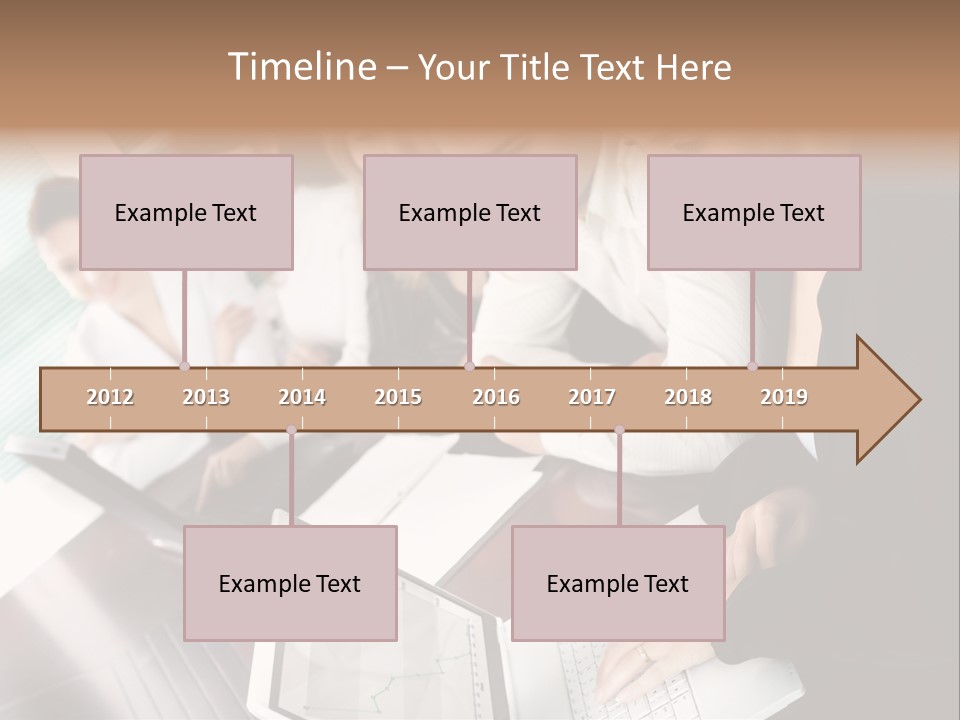 Timeline – Your Title Text Here

Example Text

Example Text

Example Text

2012 2013 2014 2015 2016 2017 2018 2019

Example Text

Example Text